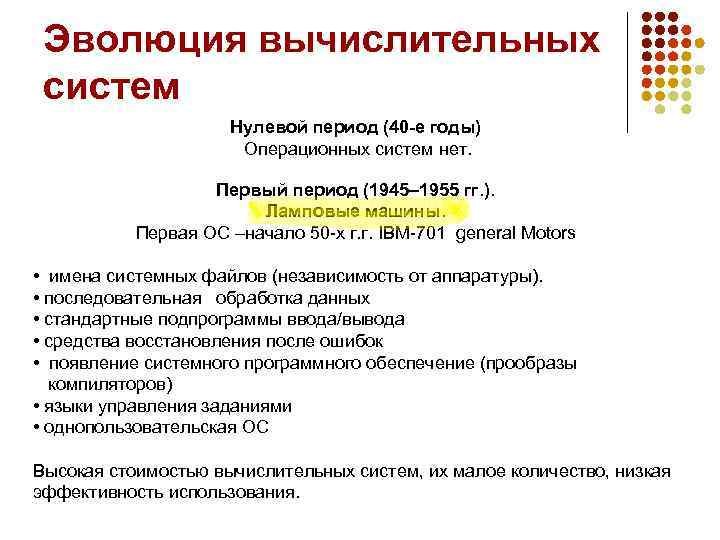 Эволюция вычислительных систем

Нулевой период (40-е годы)
Операционных систем нет.

Первый период (1945–1955 гг.).
Ламповые машины.
Первая ОС –начало 50-х г.г. IBM-701 general Motors

• имена системных файлов (независимость от аппаратуры).
• последовательная обработка данных
• стандартные подпрограммы ввода/вывода
• средства восстановления после ошибок
• появление системного программного обеспечение (прообразы компиляторов)
• языки управления заданиями
• однопользовательская ОС

Высокая стоимостью вычислительных систем, их малое количество, низкая эффективность использования.